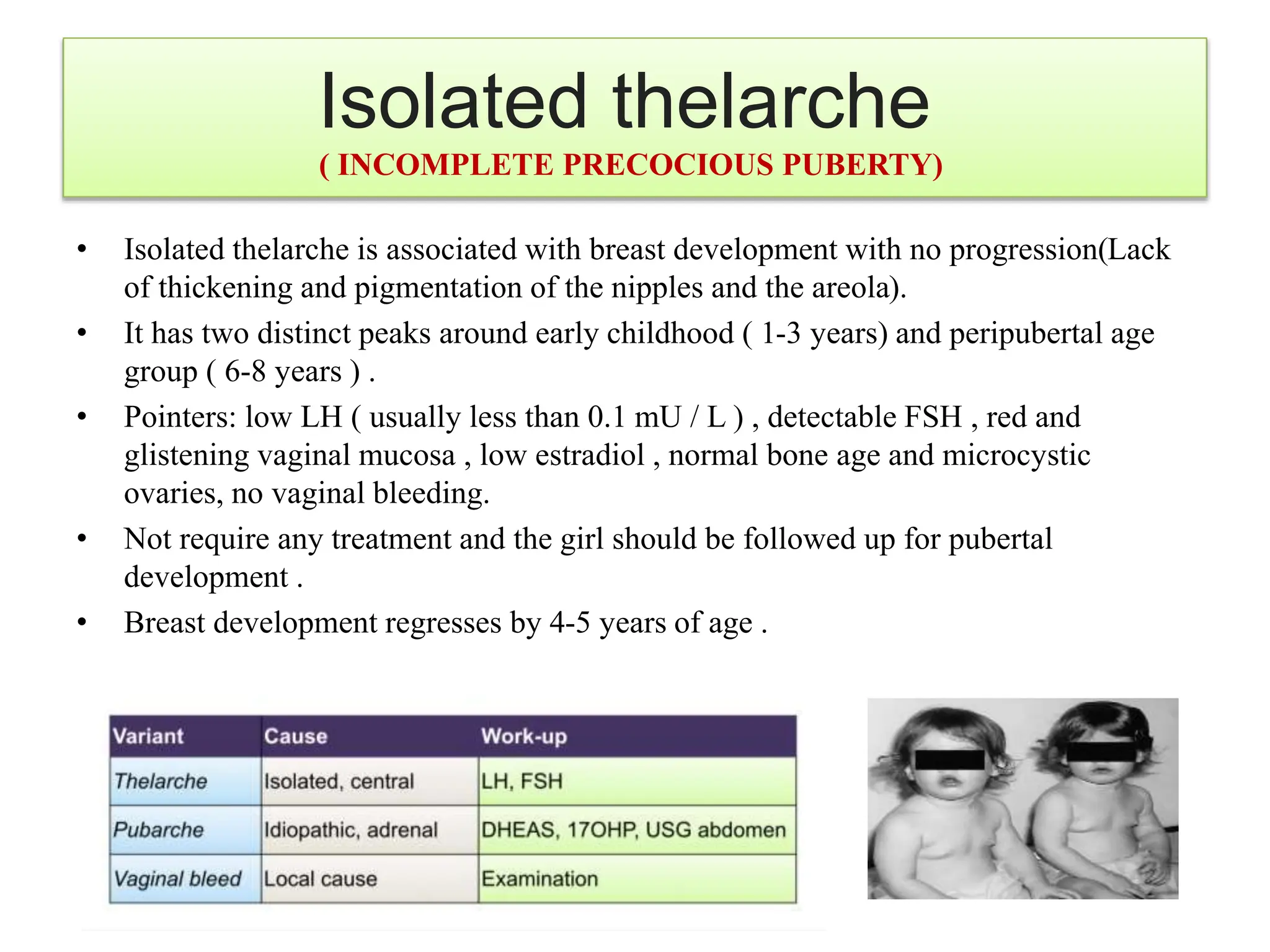 Isolated thelarche
( INCOMPLETE PRECOCIOUS PUBERTY)

• Isolated thelarche is associated with breast development with no progression(Lack of thickening and pigmentation of the nipples and the areola).
• It has two distinct peaks around early childhood ( 1-3 years) and peripubertal age group ( 6-8 years ) .
• Pointers: low LH ( usually less than 0.1 mU / L ) , detectable FSH , red and glistening vaginal mucosa , low estradiol , normal bone age and microcystic ovaries, no vaginal bleeding.
• Not require any treatment and the girl should be followed up for pubertal development .
• Breast development regresses by 4-5 years of age .

| Variant | Cause | Work-up |
|---|---|---|
| Thelarche | Isolated, central | LH, FSH |
| Pubarche | Idiopathic, adrenal | DHEAS, 17OHP, USG abdomen |
| Vaginal bleed | Local cause | Examination |